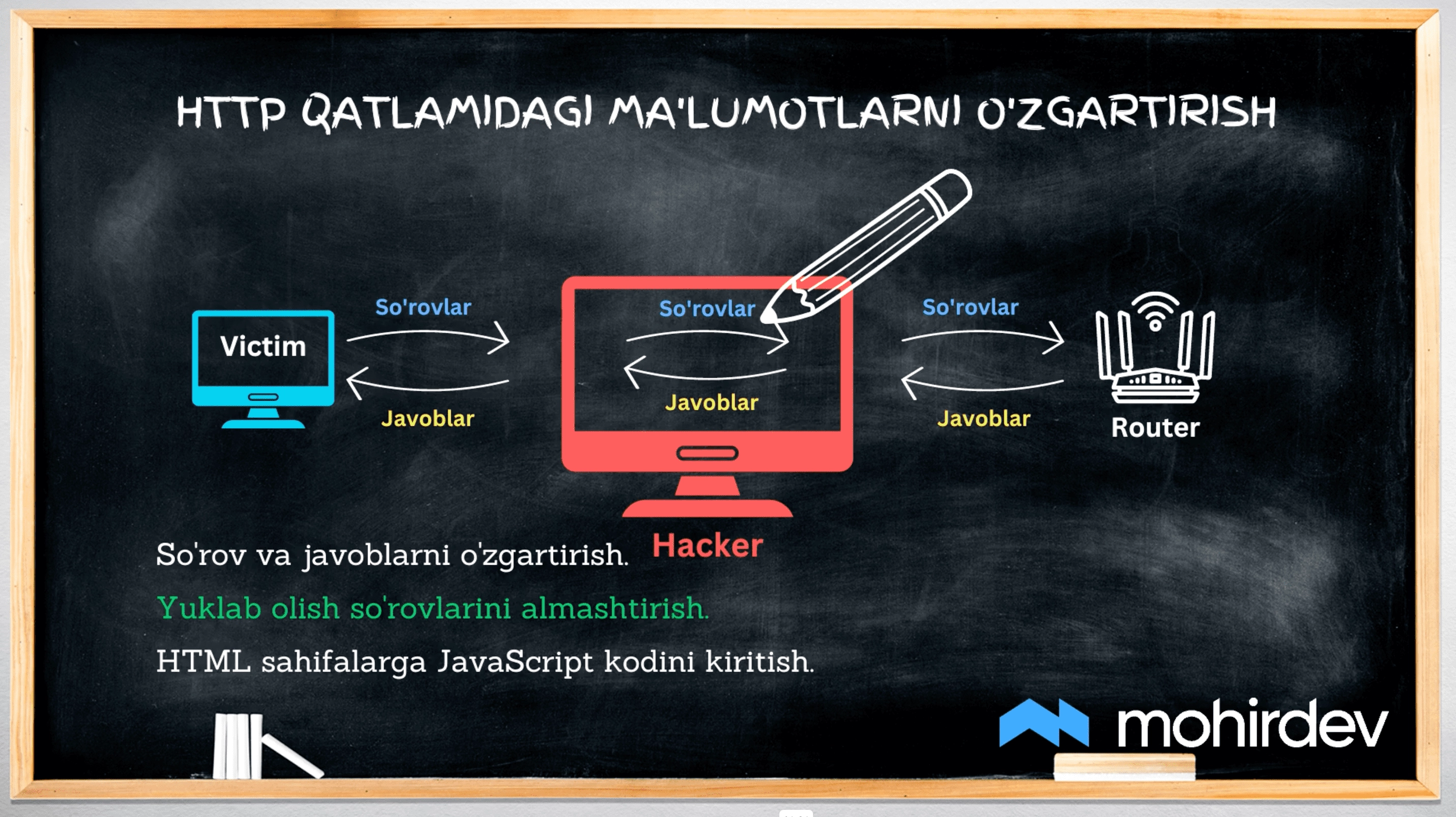 HTTP QATLAMIDAGI MA'LUMOTLARNI O'ZGARTIRISH

Victim

So'rovlar

Javoblar

So'rovlar

Javoblar

So'rovlar

Javoblar

Router

Hacker

So'rov va javoblarni o'zgartirish.

Yuklab olish so'rovlarini almashtirish.

HTML sahifalarga JavaScript kodini kiritish.

mohirdev